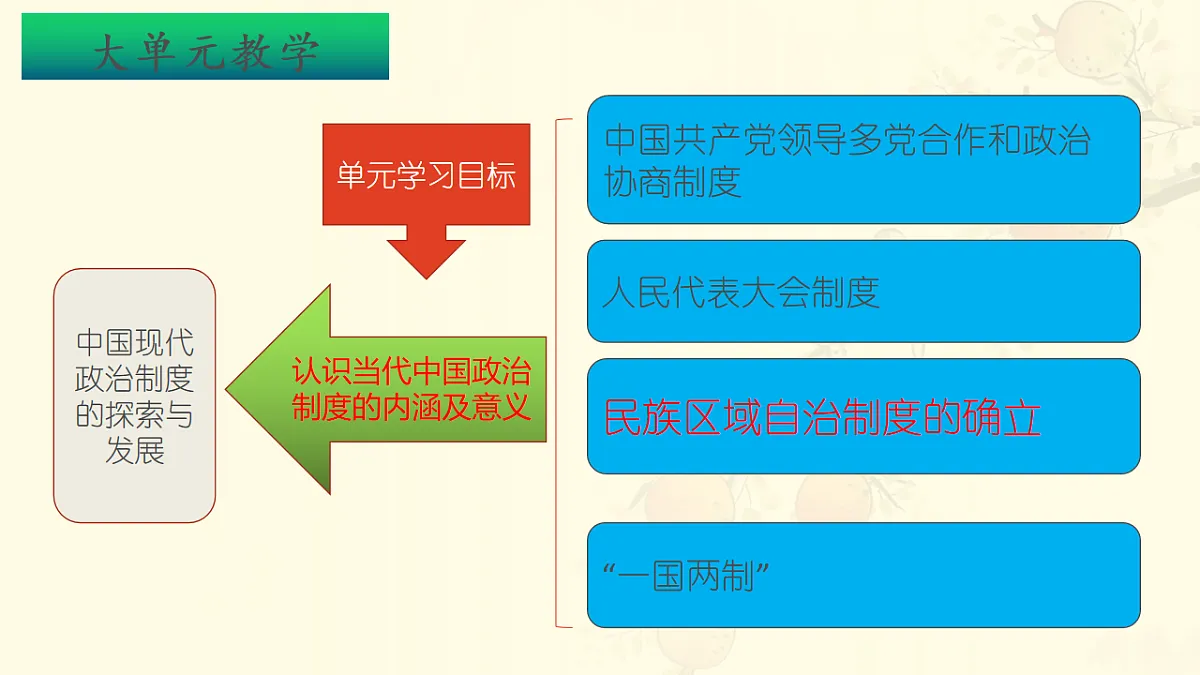 大单元教学

单元学习目标

中国现代政治制度的探索与发展

认识当代中国政治制度的内涵及意义

中国共产党领导多党合作和政治协商制度

人民代表大会制度

民族区域自治制度的确立

“一国两制”